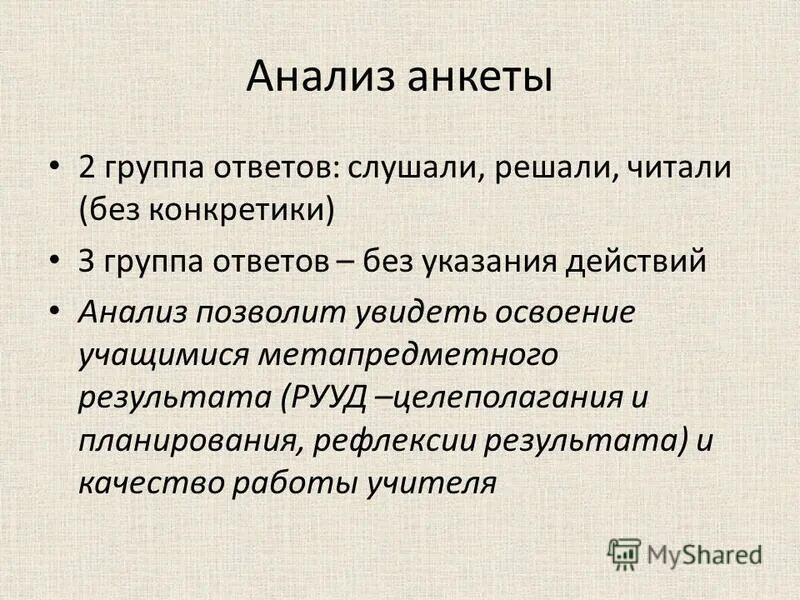 Анализ анкеты

• 2 группа ответов: слушали, решали, читали (без конкретики)

• 3 группа ответов – без указания действий

• Анализ позволит увидеть освоение учащимися метапредметного результата (РУУД –целеполагания и планирования, рефлексии результата) и качество работы учителя

MyShared